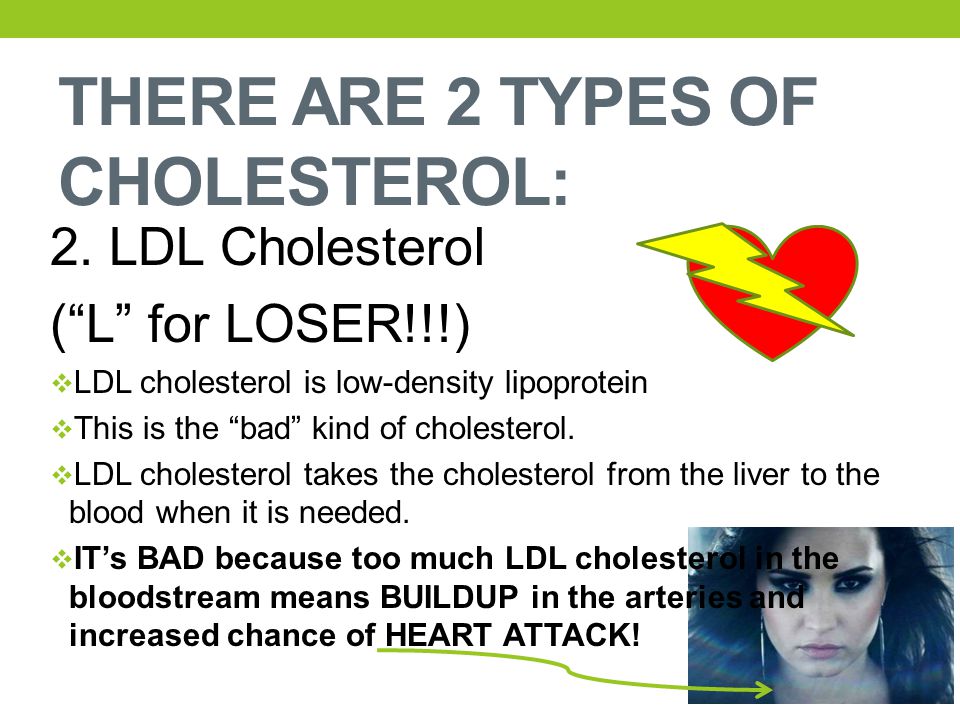 THERE ARE 2 TYPES OF CHOLESTEROL:

2. LDL Cholesterol

(“L” for LOSER!!!)

❖LDL cholesterol is low-density lipoprotein

❖This is the “bad” kind of cholesterol.

❖LDL cholesterol takes the cholesterol from the liver to the blood when it is needed.

❖IT’s BAD because too much LDL cholesterol in the bloodstream means BUILDUP in the arteries and increased chance of HEART ATTACK!